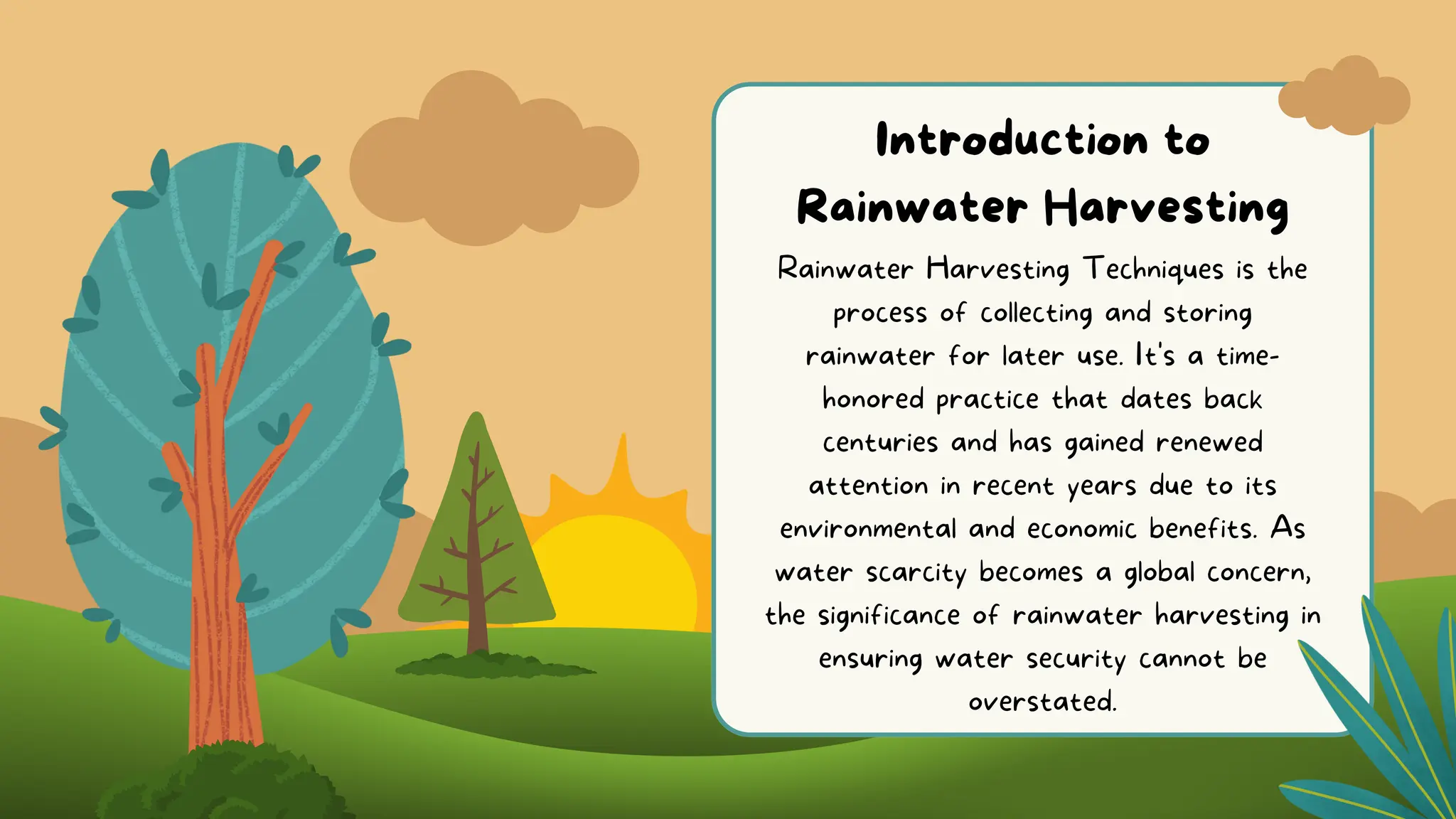 Introduction to
Rainwater Harvesting

Rainwater Harvesting Techniques is the process of collecting and storing rainwater for later use. It's a time-honored practice that dates back centuries and has gained renewed attention in recent years due to its environmental and economic benefits. As water scarcity becomes a global concern, the significance of rainwater harvesting in ensuring water security cannot be overstated.